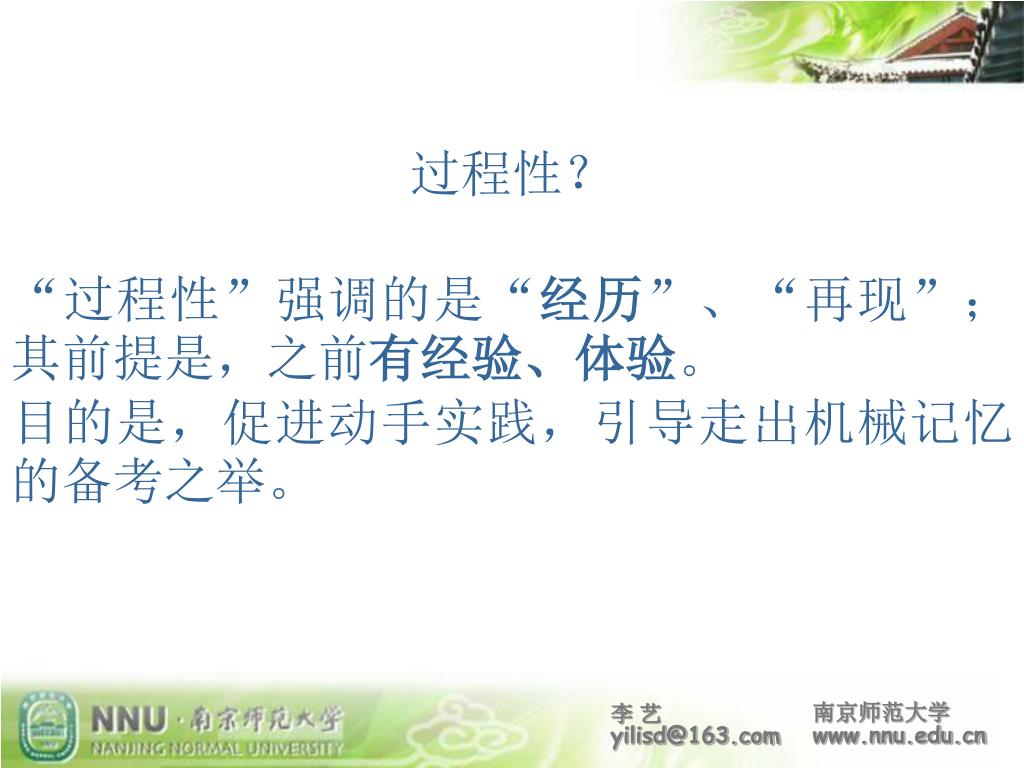 过程性？

“过程性”强调的是“经历”、“再现”；其前提是，之前有经验、体验。

目的是，促进动手实践，引导走出机械记忆的备考之举。

NNU·南京师范大学
NANJING NORMAL UNIVERSITY

李 艺
yilisd@163.com

南京师范大学
www.nnu.edu.cn